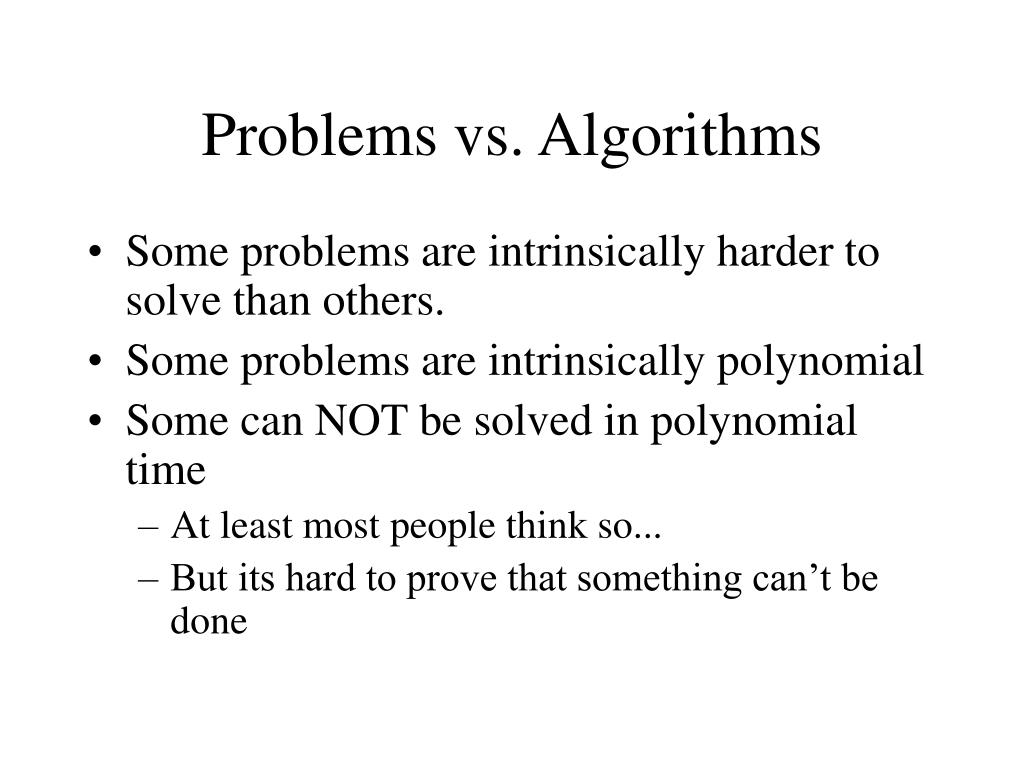 Problems vs. Algorithms

• Some problems are intrinsically harder to solve than others.
• Some problems are intrinsically polynomial
• Some can NOT be solved in polynomial time
  – At least most people think so...
  – But its hard to prove that something can’t be done